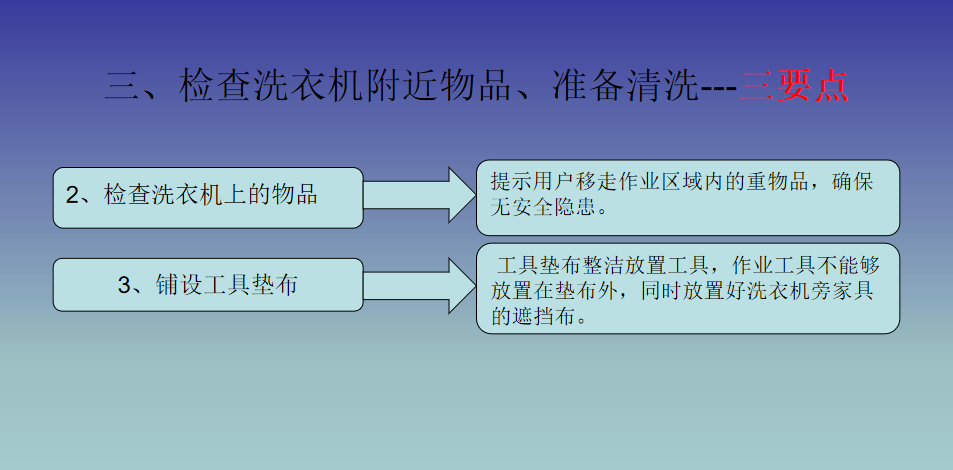 三、检查洗衣机附近物品、准备清洗---三要点

2、检查洗衣机上的物品

提示用户移走作业区域内的重物品，确保无安全隐患。

3、铺设工具垫布

工具垫布整洁放置工具，作业工具不能够放置在垫布外，同时放置好洗衣机旁家具的遮挡布。